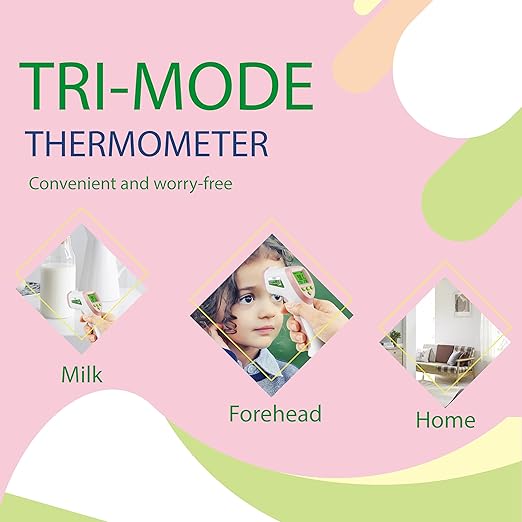 TRI-MODE
THERMOMETER

Convenient and worry-free

Milk

Forehead

Home